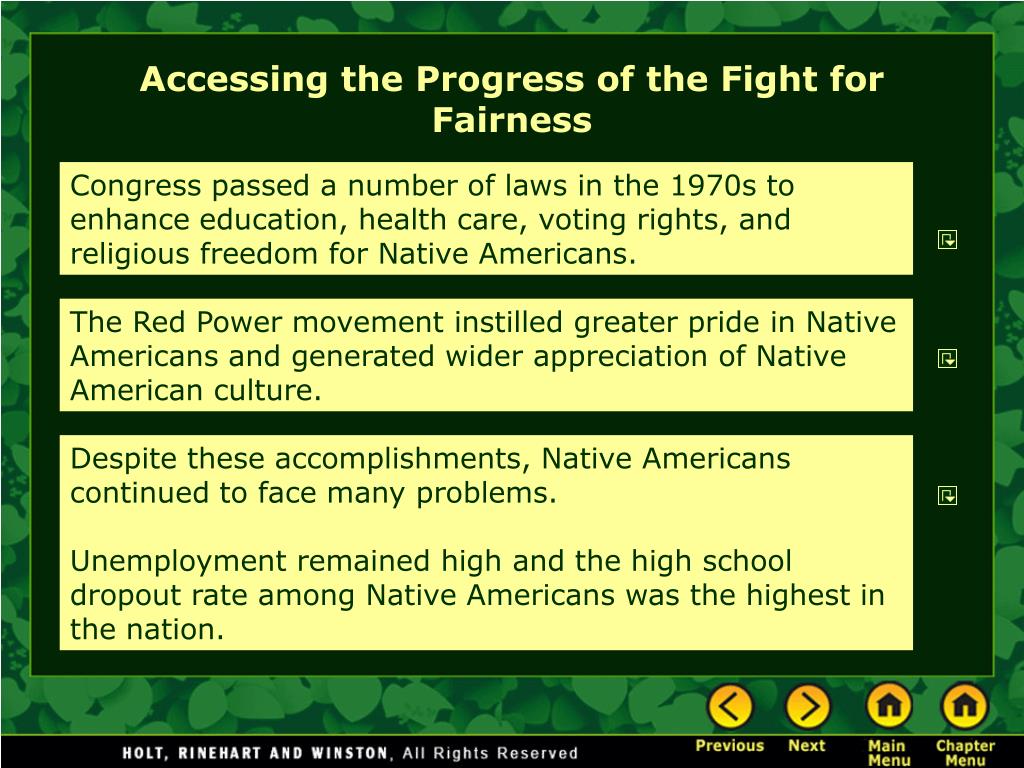 Accessing the Progress of the Fight for Fairness

Congress passed a number of laws in the 1970s to enhance education, health care, voting rights, and religious freedom for Native Americans.

The Red Power movement instilled greater pride in Native Americans and generated wider appreciation of Native American culture.

Despite these accomplishments, Native Americans continued to face many problems.

Unemployment remained high and the high school dropout rate among Native Americans was the highest in the nation.

HOLT, RINEHART AND WINSTON, All Rights Reserved

Previous Next Main Menu Chapter Menu